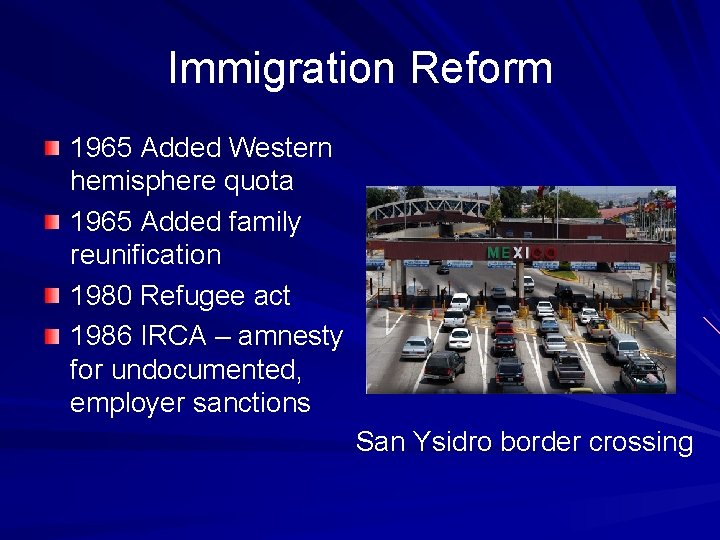 Immigration Reform

1965 Added Western hemisphere quota

1965 Added family reunification

1980 Refugee act

1986 IRCA – amnesty for undocumented, employer sanctions

MEXICO

San Ysidro border crossing